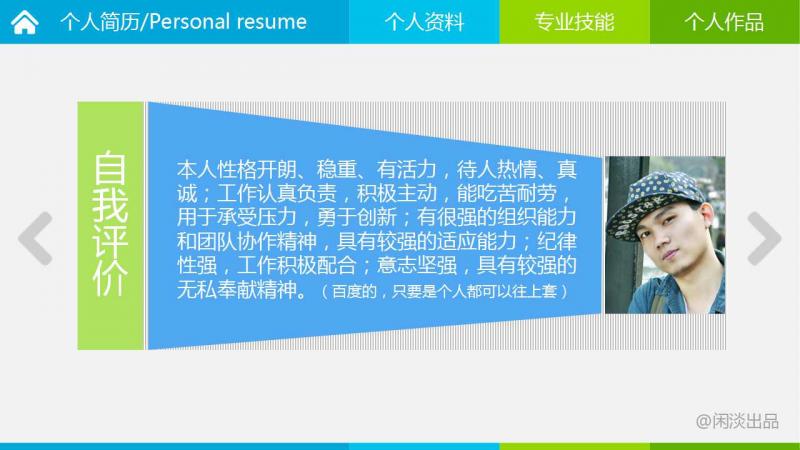 个人简历/Personal resume

个人资料

专业技能

个人作品

自我评价

本人性格开朗、稳重、有活力，待人热情、真诚；工作认真负责，积极主动，能吃苦耐劳，用于承受压力，勇于创新；有很强的组织能力和团队协作精神，具有较强的适应能力；纪律性强，工作积极配合；意志坚强，具有较强的无私奉献精神。（百度的，只要是个人都可以往上套）

@闲淡出品